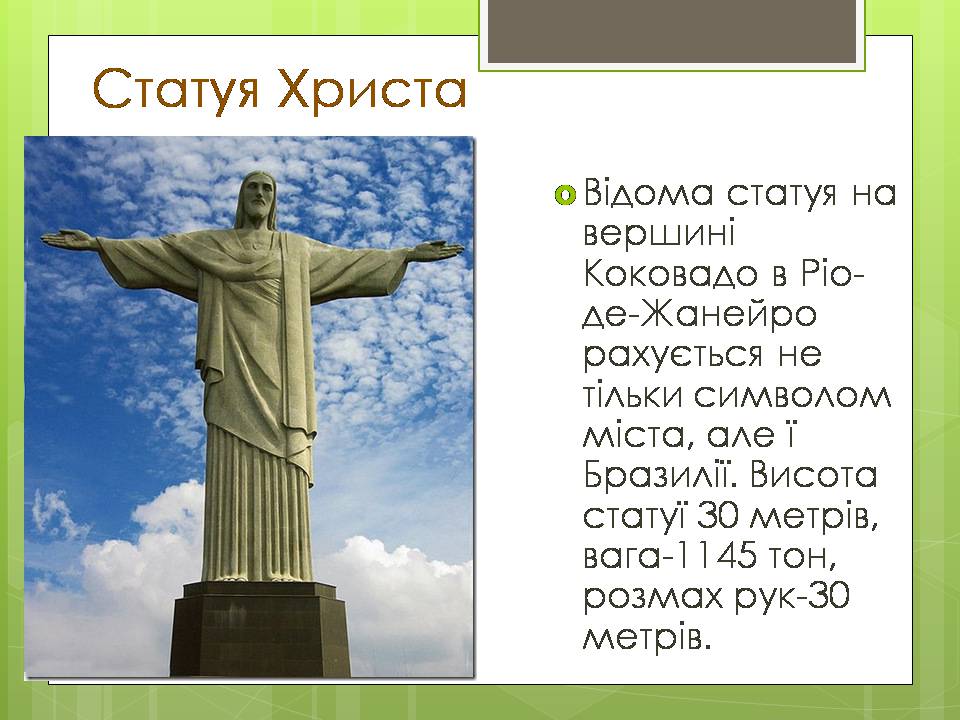 Статуя Христа

Відома статуя на вершині Коковадо в Ріо-де-Жанейро рахується не тільки символом міста, але ї Бразилії. Висота статуї 30 метрів, вага-1145 тон, розмах рук-30 метрів.